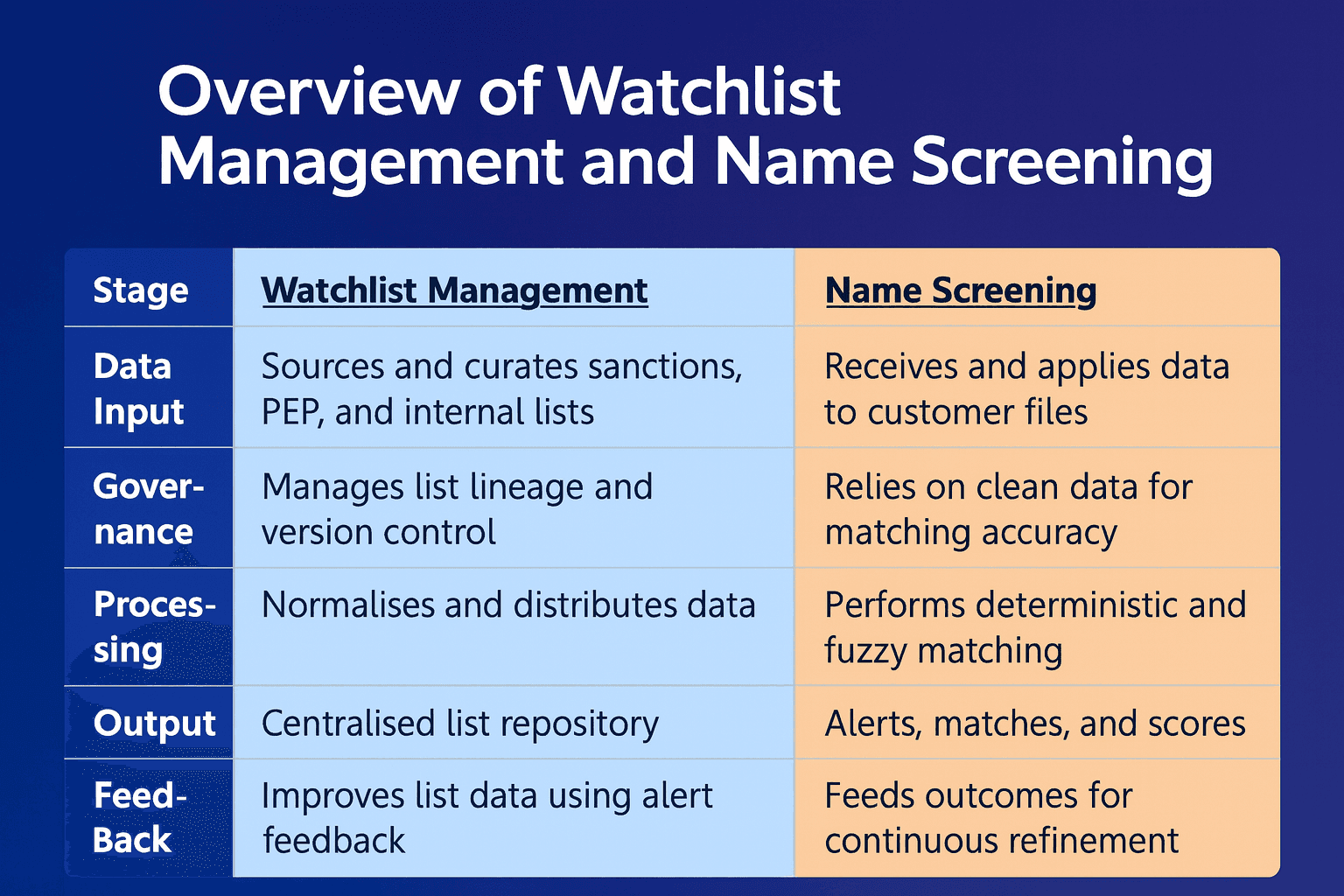 Overview of Watchlist Management and Name Screening

| Stage | Watchlist Management | Name Screening |
|---|---|---|
| Data Input | Sources and curates sanctions, PEP, and internal lists | Receives and applies data to customer files |
| Governance | Manages list lineage and version control | Relies on clean data for matching accuracy |
| Processing | Normalises and distributes data | Performs deterministic and fuzzy matching |
| Output | Centralised list repository | Alerts, matches, and scores |
| Feed-Back | Improves list data using alert feedback | Feeds outcomes for continuous refinement |